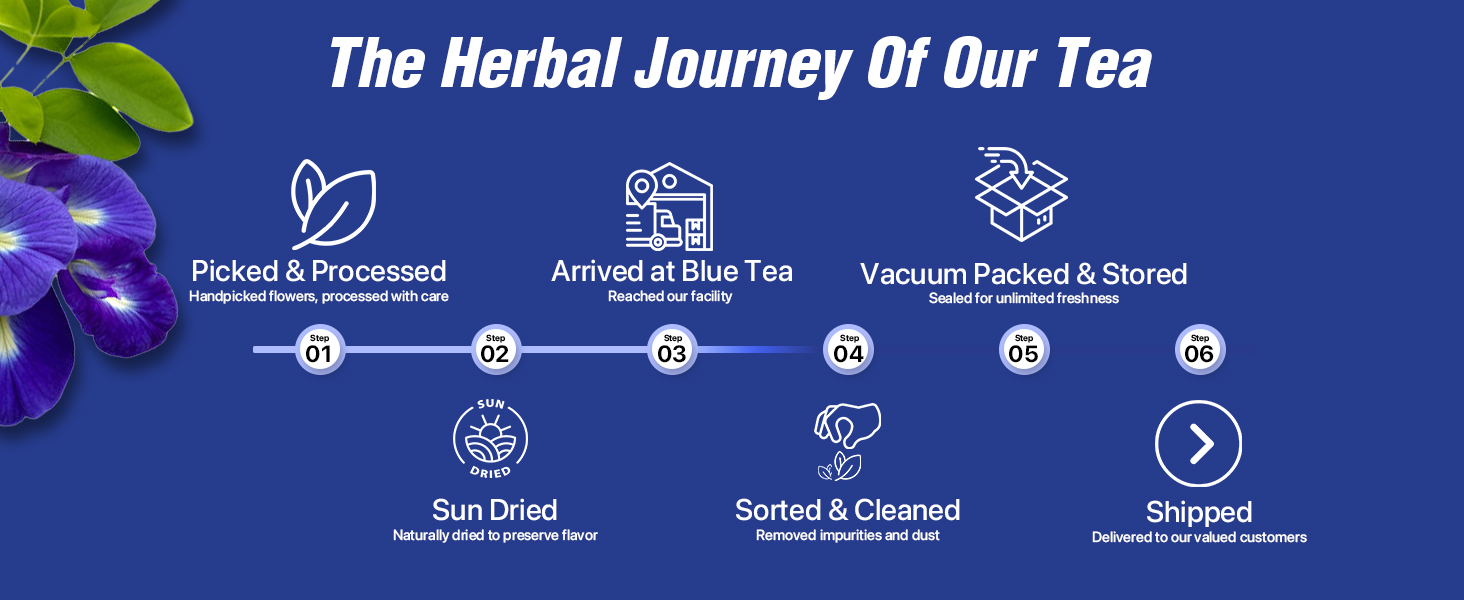 The Herbal Journey Of Our Tea

Picked & Processed
Handpicked flowers, processed with care

Arrived at Blue Tea
Reached our facility

Vacuum Packed & Stored
Sealed for unlimited freshness

Step 01

Step 02

Step 03

Step 04

Step 05

Step 06

SUN DRIED

Sun Dried
Naturally dried to preserve flavor

Sorted & Cleaned
Removed impurities and dust

Shipped
Delivered to our valued customers